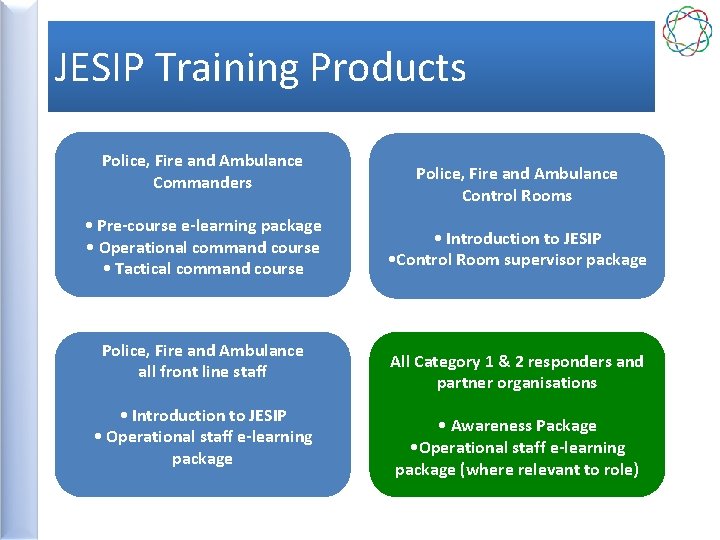 JESIP Training Products

Police, Fire and Ambulance Commanders

• Pre-course e-learning package
• Operational command course
• Tactical command course

Police, Fire and Ambulance Control Rooms

• Introduction to JESIP
•Control Room supervisor package

Police, Fire and Ambulance all front line staff

• Introduction to JESIP
• Operational staff e-learning package

All Category 1 & 2 responders and partner organisations

• Awareness Package
•Operational staff e-learning package (where relevant to role)